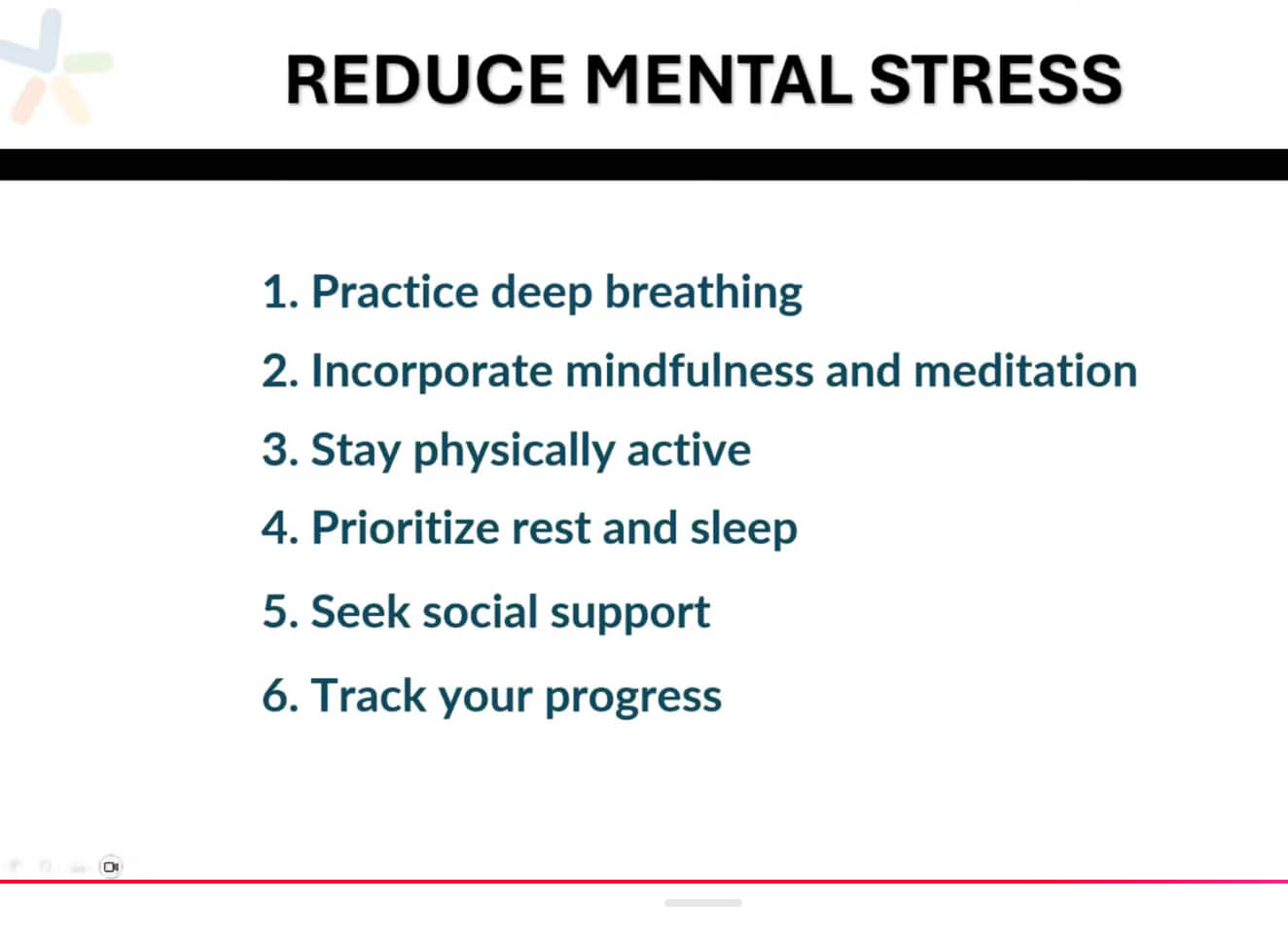 REDUCE MENTAL STRESS

1. Practice deep breathing
2. Incorporate mindfulness and meditation
3. Stay physically active
4. Prioritize rest and sleep
5. Seek social support
6. Track your progress